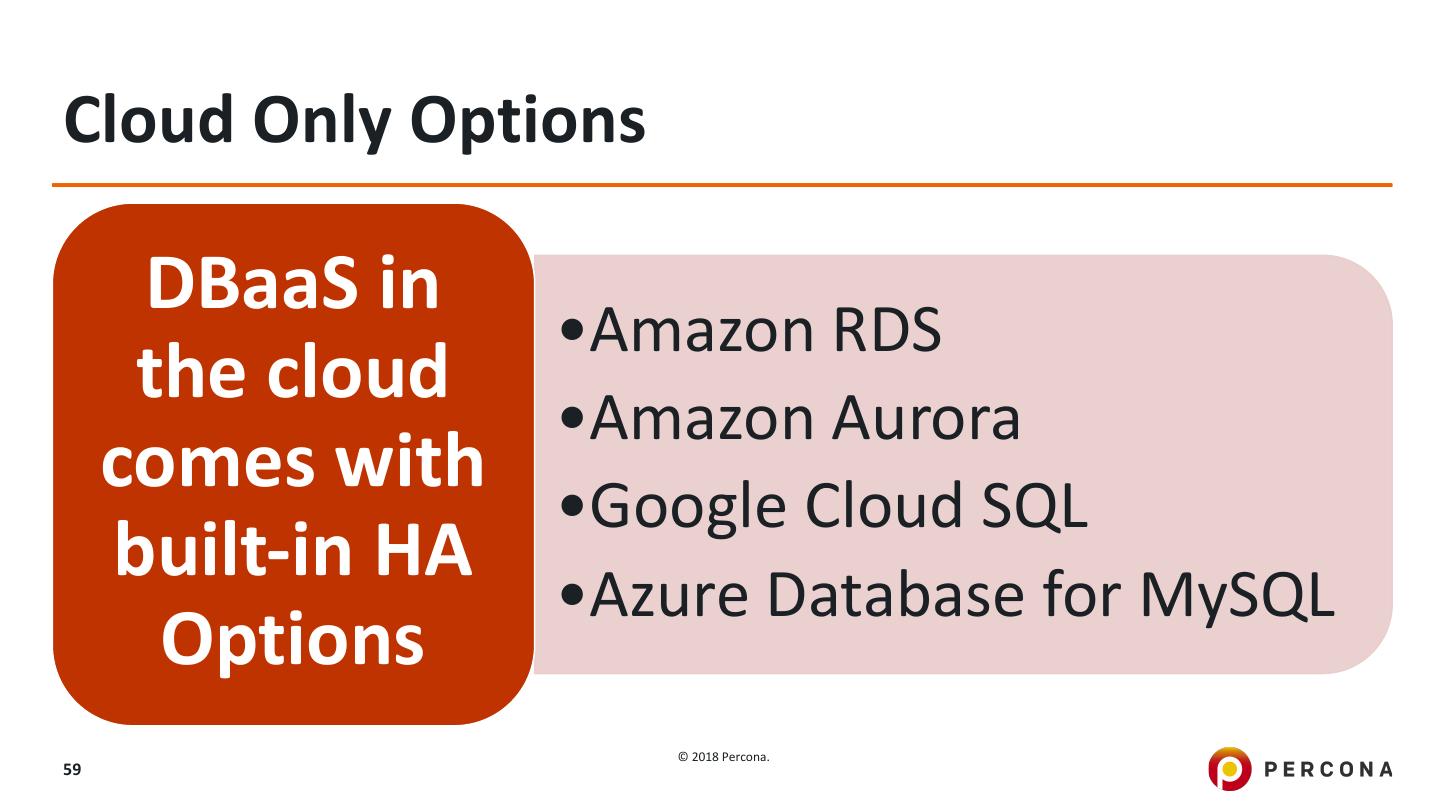 Cloud Only Options

DBaaS in the cloud comes with built-in HA Options

•Amazon RDS
•Amazon Aurora
•Google Cloud SQL
•Azure Database for MySQL

59

© 2018 Percona.

PERCONA